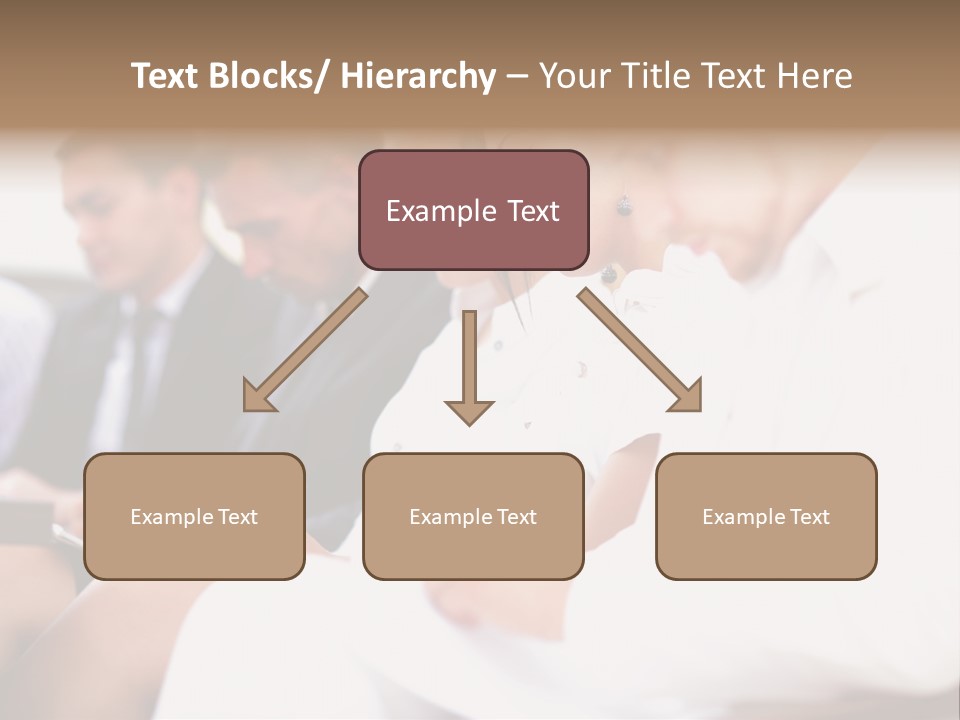 Text Blocks/ Hierarchy – Your Title Text Here

Example Text

Example Text

Example Text

Example Text